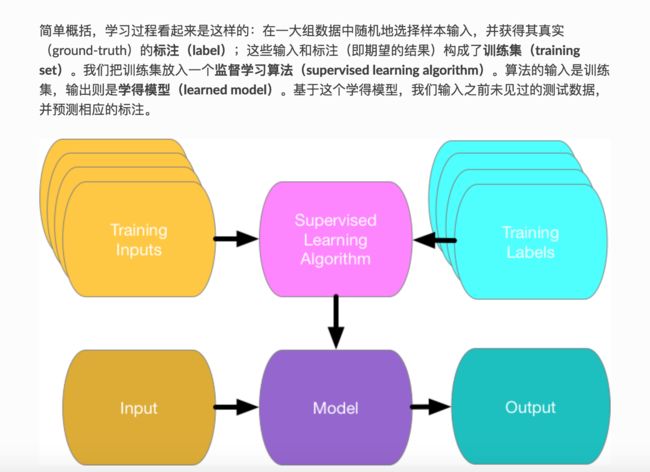 简单概括，学习过程看起来是这样的：在一大组数据中随机地选择样本输入，并获得其真实（ground-truth）的标注（label）；这些输入和标注（即期望的结果）构成了训练集（training set）。我们把训练集放入一个监督学习算法（supervised learning algorithm）。算法的输入是训练集，输出则是学得模型（learned model）。基于这个学得模型，我们输入之前未见过的测试数据，并预测相应的标注。

Training Inputs

Supervised Learning Algorithm

Training Labels

Input

Model

Output